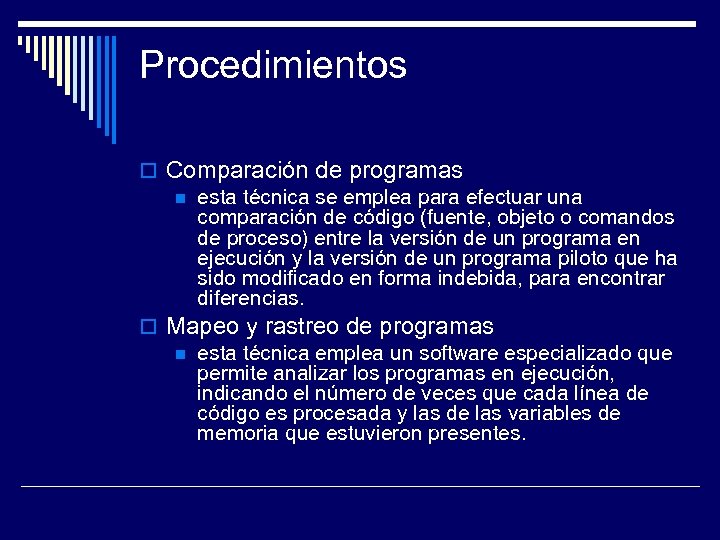 Procedimientos

Comparación de programas

esta técnica se emplea para efectuar una comparación de código (fuente, objeto o comandos de proceso) entre la versión de un programa en ejecución y la versión de un programa piloto que ha sido modificado en forma indebida, para encontrar diferencias.

Mapeo y rastreo de programas

esta técnica emplea un software especializado que permite analizar los programas en ejecución, indicando el número de veces que cada línea de código es procesada y las de las variables de memoria que estuvieron presentes.